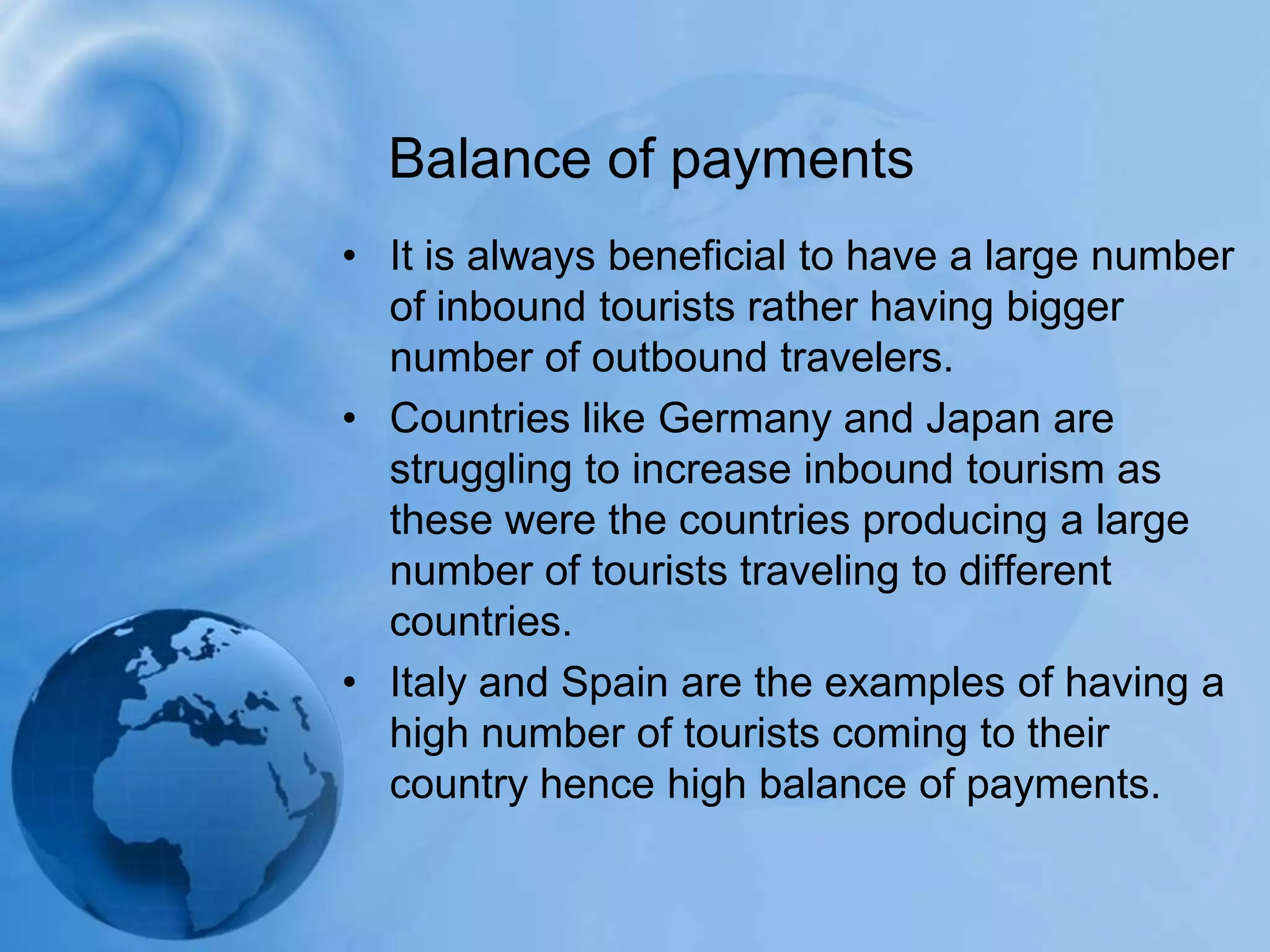 Balance of payments

• It is always beneficial to have a large number of inbound tourists rather having bigger number of outbound travelers.

• Countries like Germany and Japan are struggling to increase inbound tourism as these were the countries producing a large number of tourists traveling to different countries.

• Italy and Spain are the examples of having a high number of tourists coming to their country hence high balance of payments.